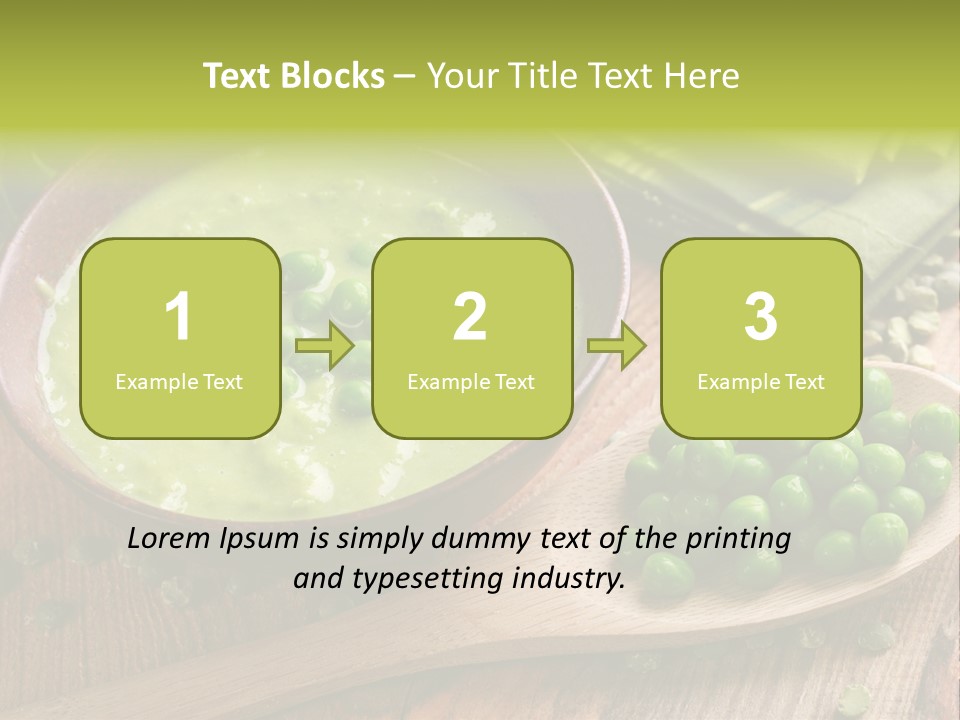 Text Blocks – Your Title Text Here

1
Example Text

2
Example Text

3
Example Text

Lorem Ipsum is simply dummy text of the printing and typesetting industry.